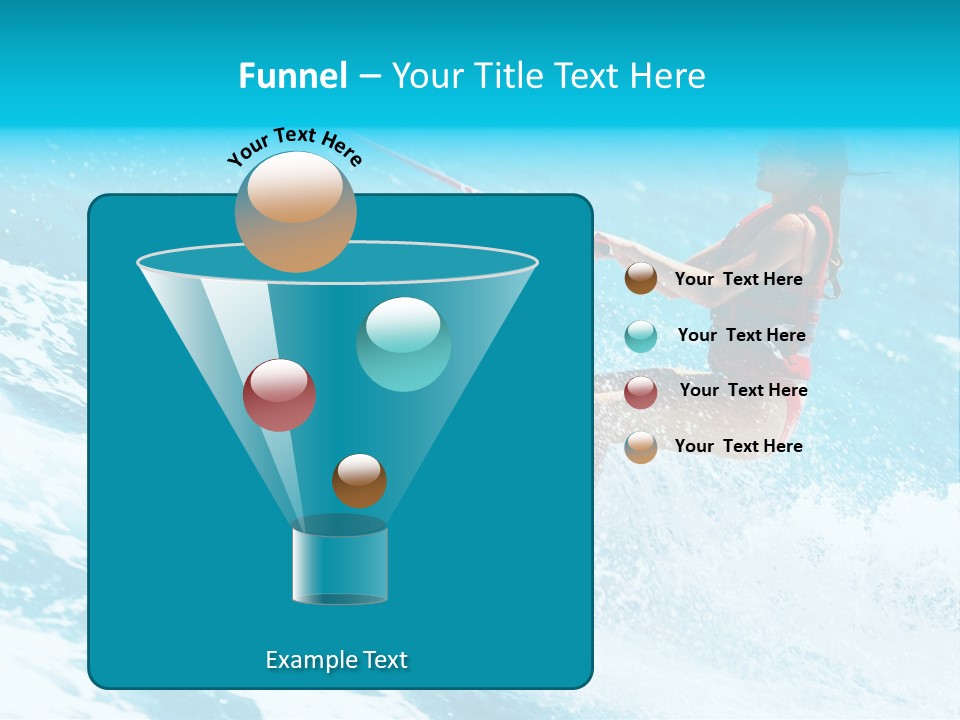 Funnel – Your Title Text Here

Your Text Here

Your Text Here

Your Text Here

Your Text Here

Your Text Here

Example Text